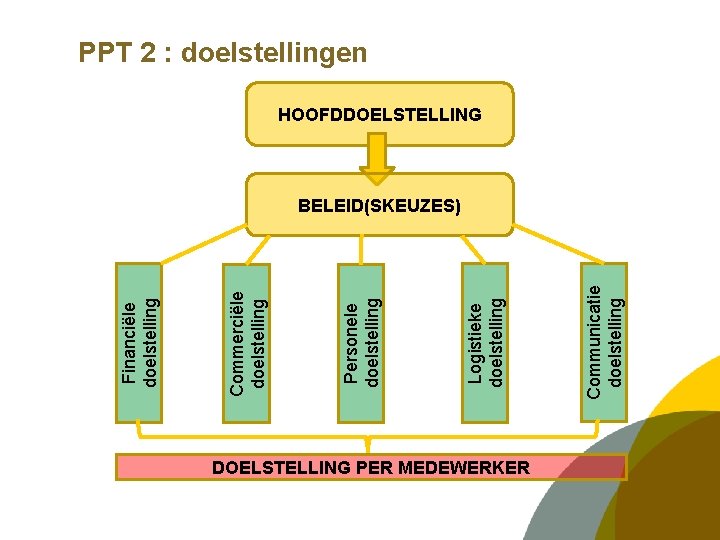 PPT 2 : doelstellingen

HOOFDDOELSTELLING

BELEID(SKEUZES)

Financiële doelstelling

Commerciële doelstelling

Personele doelstelling

Logistieke doelstelling

Communicatie doelstelling

DOELSTELLING PER MEDEWERKER